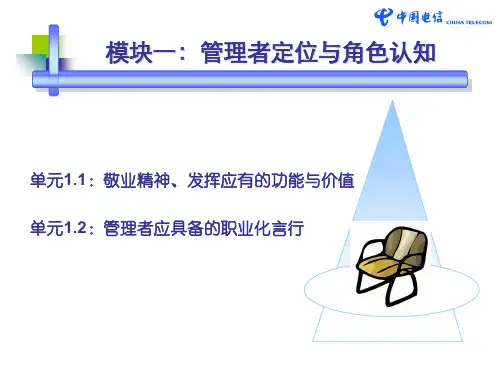 中国电信 CHINA TELECOM

模块一：管理者定位与角色认知

单元1.1：敬业精神、发挥应有的功能与价值

单元1.2：管理者应具备的职业化言行